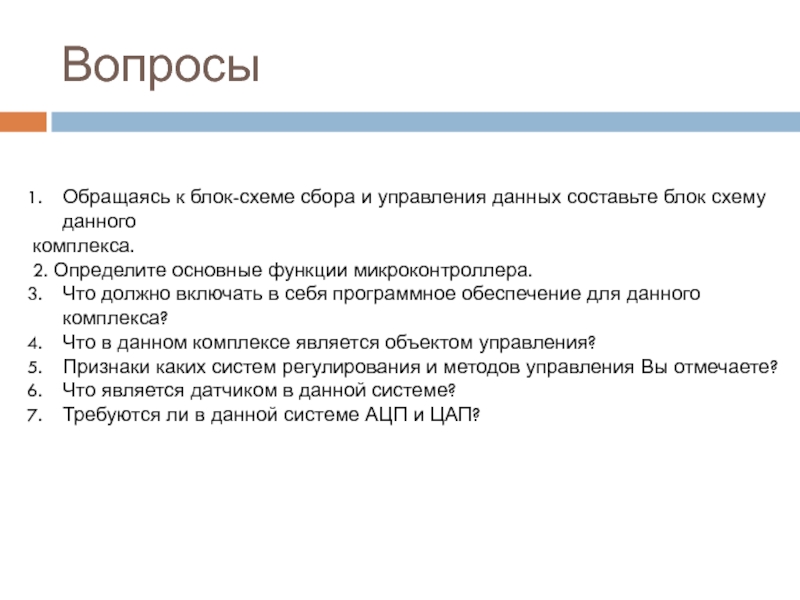 Вопросы

1. Обращаясь к блок-схеме сбора и управления данных составьте блок схему данного комплекса.
2. Определите основные функции микроконтроллера.
3. Что должно включать в себя программное обеспечение для данного комплекса?
4. Что в данном комплексе является объектом управления?
5. Признаки каких систем регулирования и методов управления Вы отмечаете?
6. Что является датчиком в данной системе?
7. Требуются ли в данной системе АЦП и ЦАП?